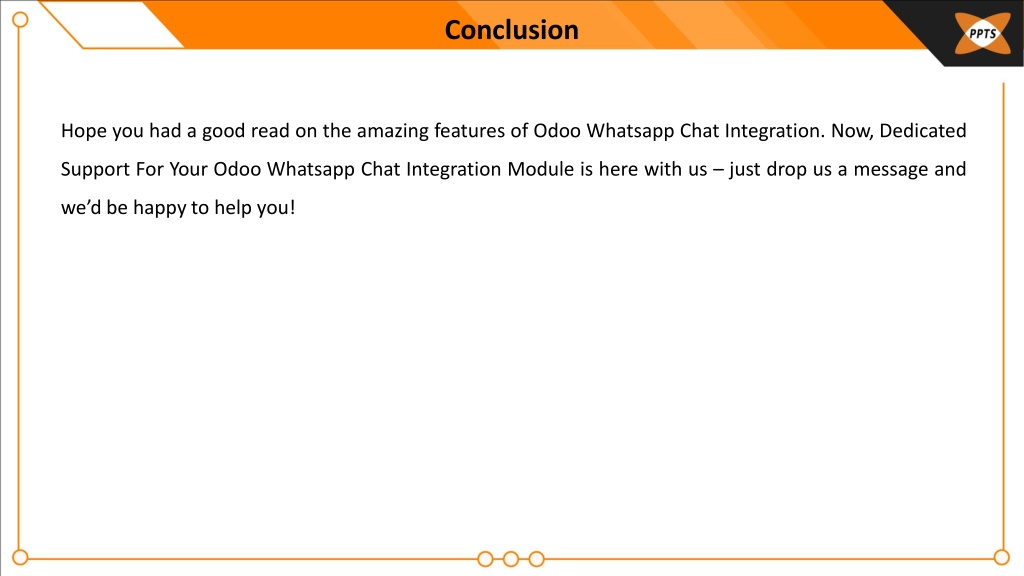 Conclusion

PPTS

Hope you had a good read on the amazing features of Odoo Whatsapp Chat Integration. Now, Dedicated Support For Your Odoo Whatsapp Chat Integration Module is here with us – just drop us a message and we'd be happy to help you!